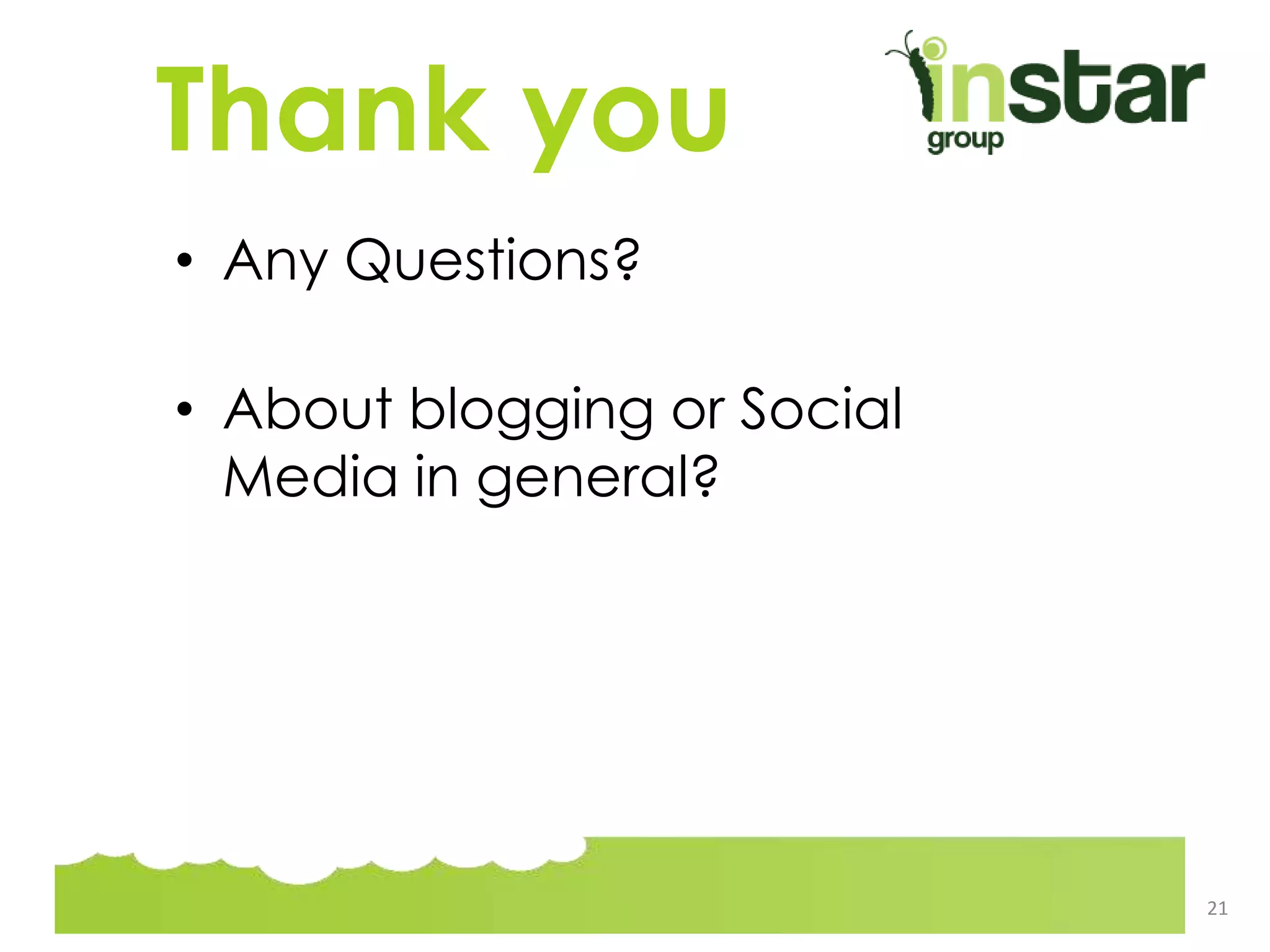 Thank you

instar
group

• Any Questions?

• About blogging or Social Media in general?

21